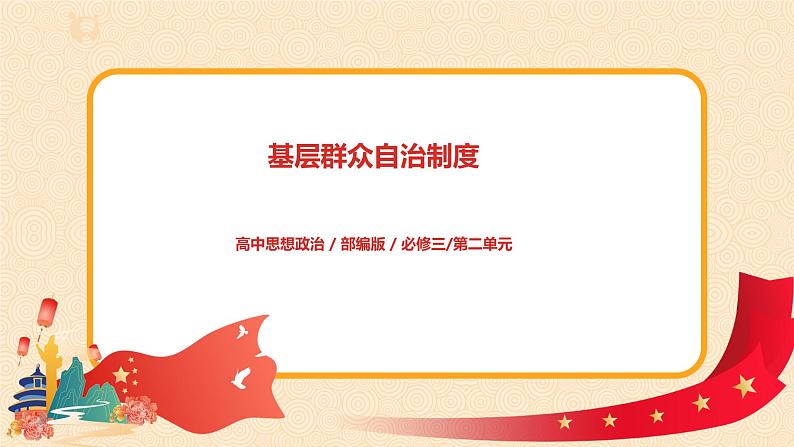 基层群众自治制度

高中思想政治 / 部编版 / 必修三/第二单元